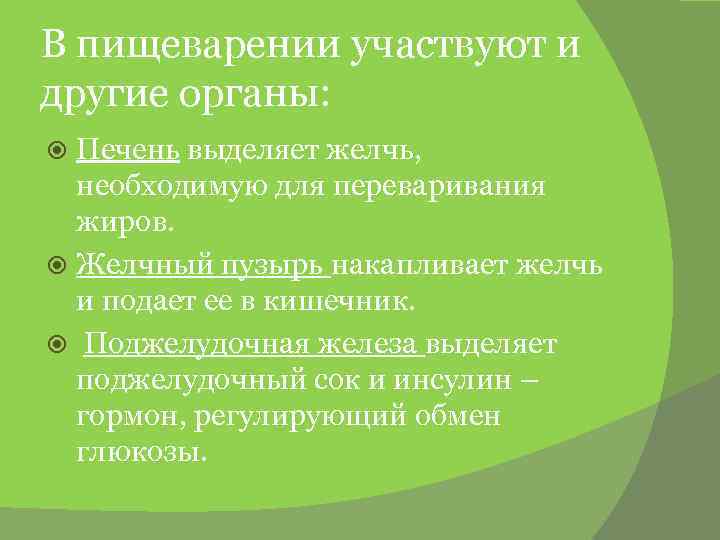 В пищеварении участвуют и другие органы:

Печень выделяет желчь, необходимую для переваривания жиров.

Желчный пузырь накапливает желчь и подает ее в кишечник.

Поджелудочная железа выделяет поджелудочный сок и инсулин – гормон, регулирующий обмен глюкозы.